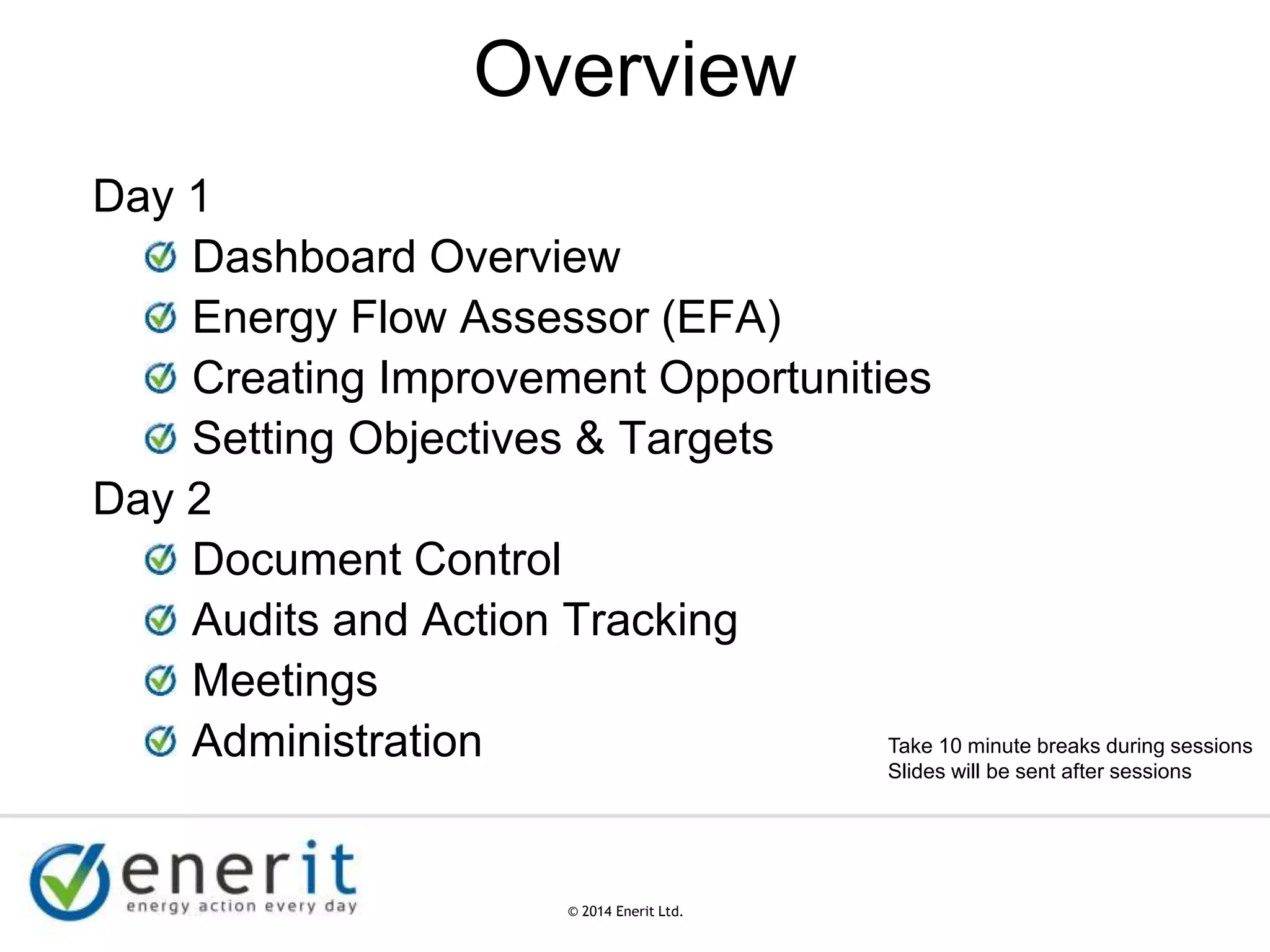 Overview

Day 1

Dashboard Overview

Energy Flow Assessor (EFA)

Creating Improvement Opportunities

Setting Objectives & Targets

Day 2

Document Control

Audits and Action Tracking

Meetings

Administration

Take 10 minute breaks during sessions
Slides will be sent after sessions

enerit
energy action every day

© 2014 Enerit Ltd.